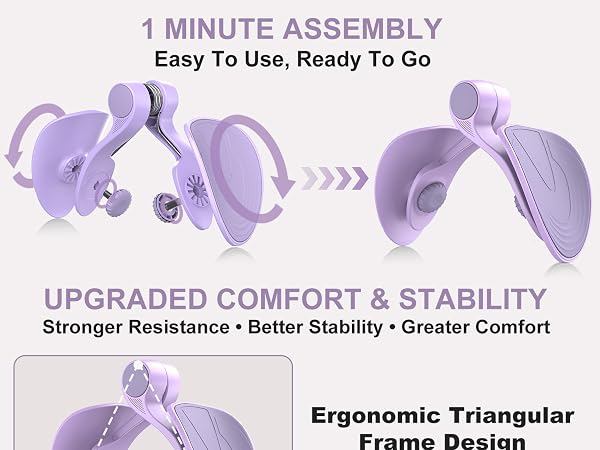 1 MINUTE ASSEMBLY
Easy To Use, Ready To Go

UPGRADED COMFORT & STABILITY
Stronger Resistance • Better Stability • Greater Comfort

Ergonomic Triangular Frame Design